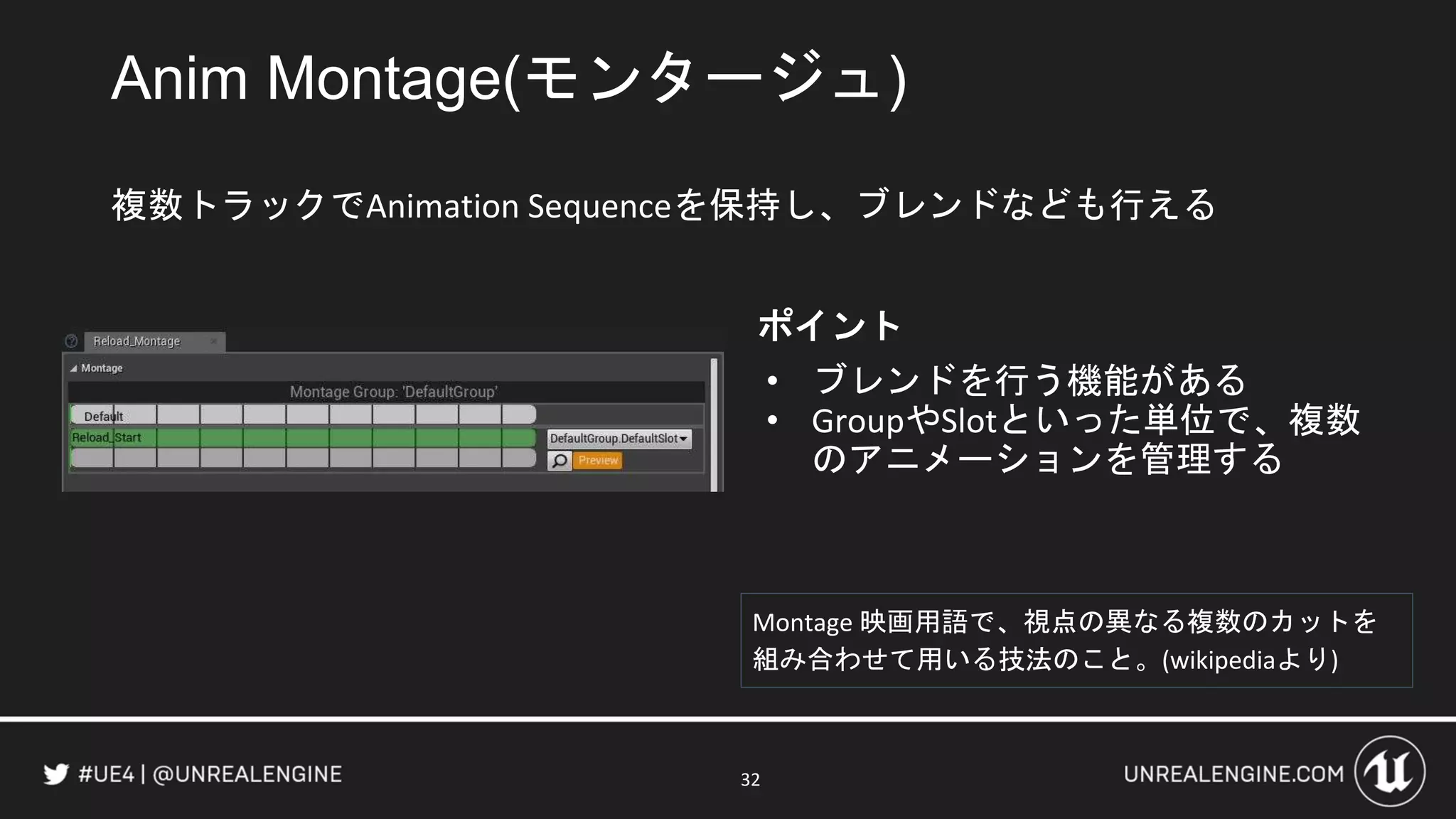 Anim Montage(モンタージュ)

複数トラックでAnimation Sequenceを保持し、ブレンドなども行える

Reload_Montage

Montage

Montage Group: 'DefaultGroup'

Default

Reload_Start

DefaultGroup.DefaultSlot

Preview

ポイント

• ブレンドを行う機能がある
• GroupやSlotといった単位で、複数のアニメーションを管理する

Montage 映画用語で、視点の異なる複数のカットを組み合わせて用いる技法のこと。(wikipediaより)

#UE4 | @UNREALENGINE

32

UNREALENGINE.COM